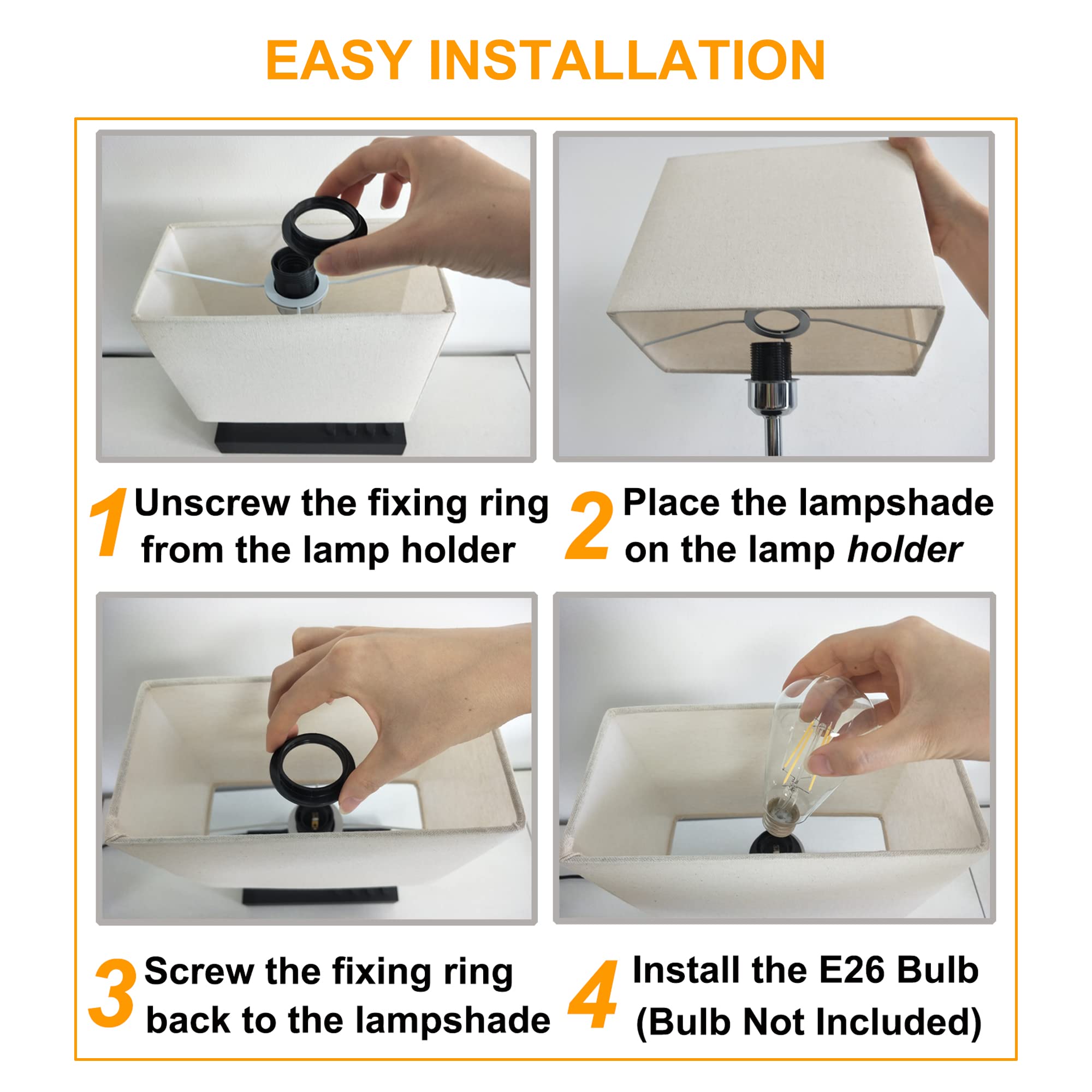 EASY INSTALLATION

1 Unscrew the fixing ring from the lamp holder

2 Place the lampshade on the lamp holder

3 Screw the fixing ring back to the lampshade

4 Install the E26 Bulb (Bulb Not Included)